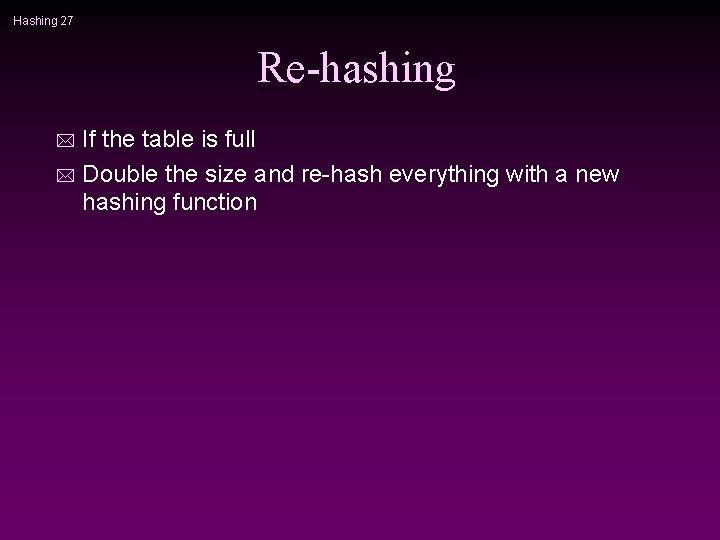 Hashing 27

Re-hashing

If the table is full

Double the size and re-hash everything with a new hashing function